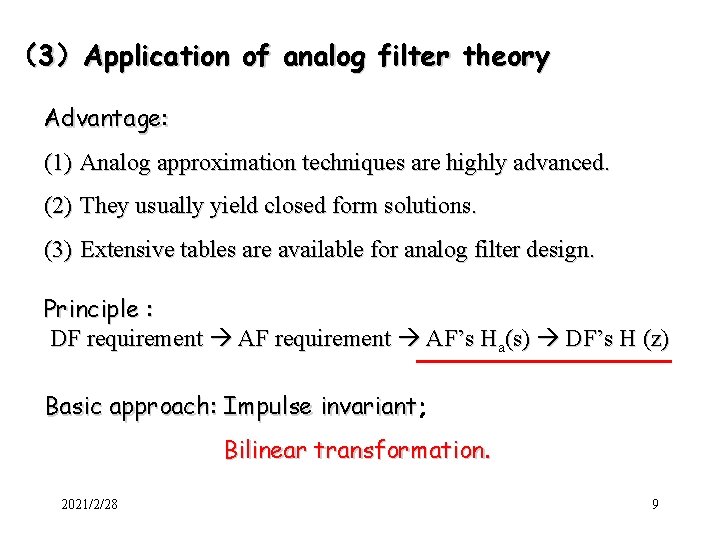 (3) Application of analog filter theory

Advantage:

(1) Analog approximation techniques are highly advanced.

(2) They usually yield closed form solutions.

(3) Extensive tables are available for analog filter design.

Principle :

DF requirement → AF requirement → AF's $H_a(s)$ → DF's H (z)

Basic approach: Impulse invariant;

Bilinear transformation.

2021/2/28

9